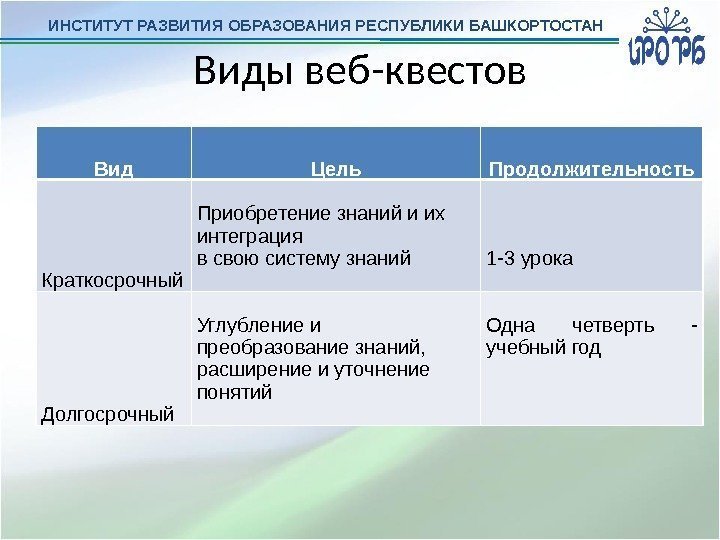 ИНСТИТУТ РАЗВИТИЯ ОБРАЗОВАНИЯ РЕСПУБЛИКИ БАШКОРТОСТАН

ИРО РБ

Виды веб-квестов

| Вид | Цель | Продолжительность |
|---|---|---|
| Краткосрочный | Приобретение знаний и их интеграция в свою систему знаний | 1-3 урока |
| Долгосрочный | Углубление и преобразование знаний, расширение и уточнение понятий | Одна четверть - учебный год |